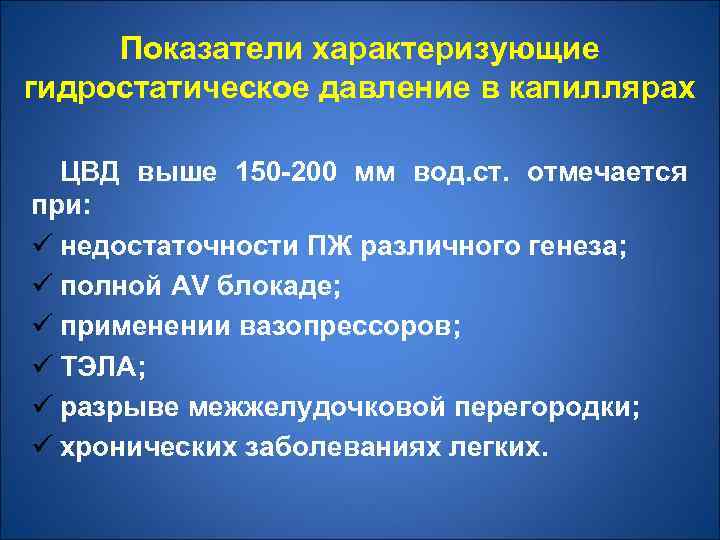 Показатели характеризующие гидростатическое давление в капиллярах

ЦВД выше 150-200 мм вод.ст. отмечается при:
✓ недостаточности ПЖ различного генеза;
✓ полной AV блокаде;
✓ применении вазопрессоров;
✓ ТЭЛА;
✓ разрыве межжелудочковой перегородки;
✓ хронических заболеваниях легких.